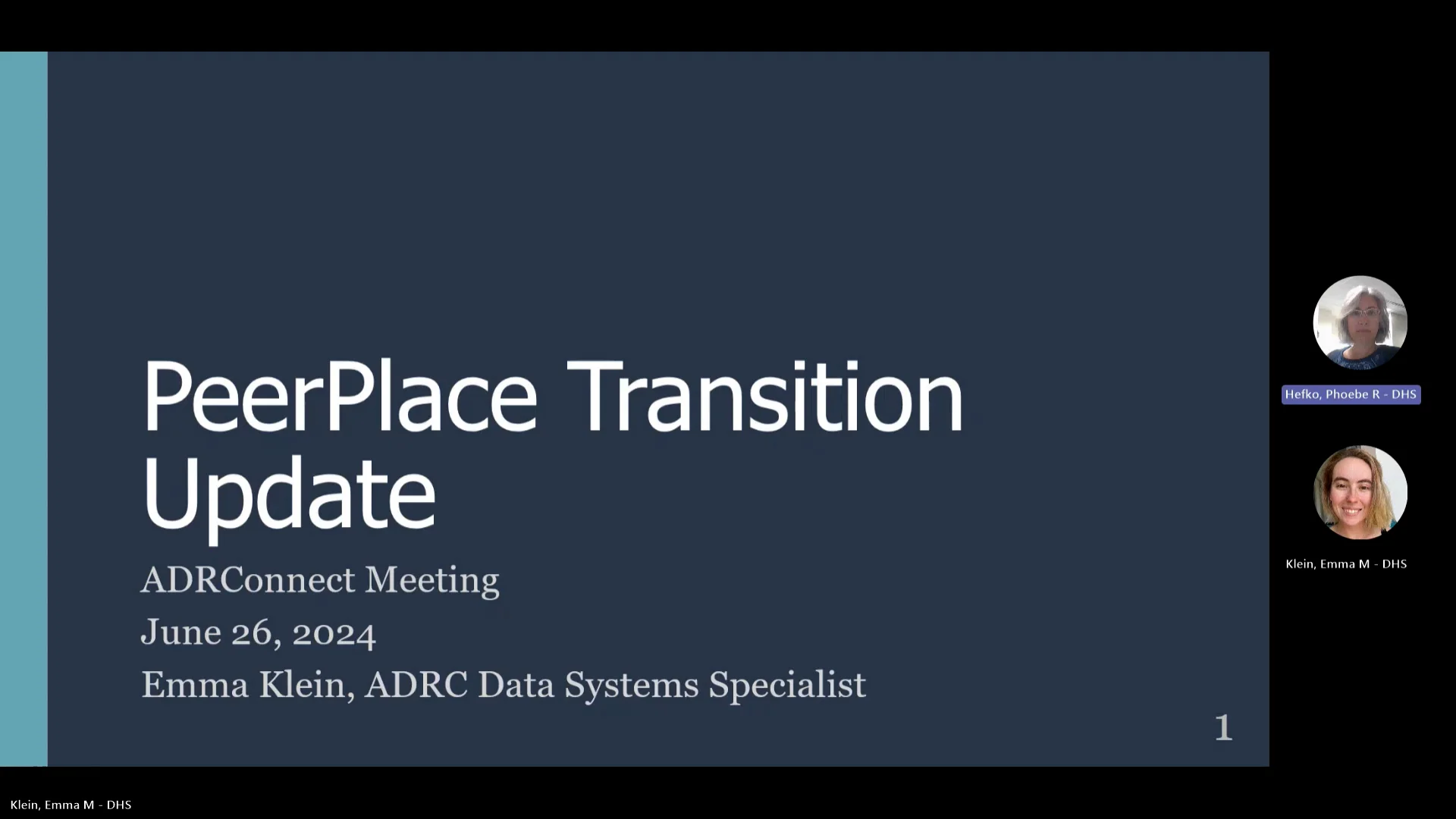 PeerPlace Transition Update

ADRConnect Meeting

June 26, 2024

Emma Klein, ADRC Data Systems Specialist

1

Hefko, Phoebe R - DHS

Klein, Emma M - DHS

Klein, Emma M - DHS